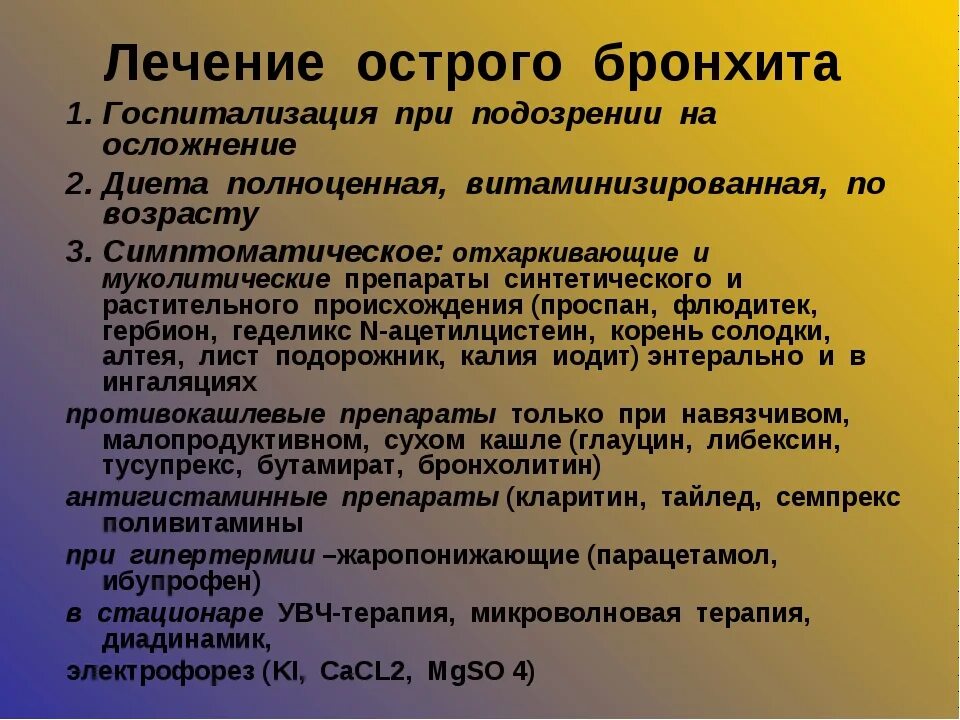 Лечение острого бронхита

1. Госпитализация при подозрении на осложнение
2. Диета полноценная, витаминизированная, по возрасту
3. Симптоматическое: отхаркивающие и муколитические препараты синтетического и растительного происхождения (проспан, флюдитек, гербион, геделикс N-ацетилцистеин, корень солодки, алтея, лист подорожник, калия иодит) энтерально и в ингаляциях

противокашлевые препараты только при навязчивом, малопродуктивном, сухом кашле (глауцин, либексин, тусупрекс, бутамират, бронхолитин)

антигистаминные препараты (кларитин, тайлед, семпрекс поливитамины

при гипертермии –жаропонижающие (парацетамол, ибупрофен)

в стационаре УВЧ-терапия, микроволновая терапия, диадинамик,

электрофорез (KI, CaCL2, MgSO 4)